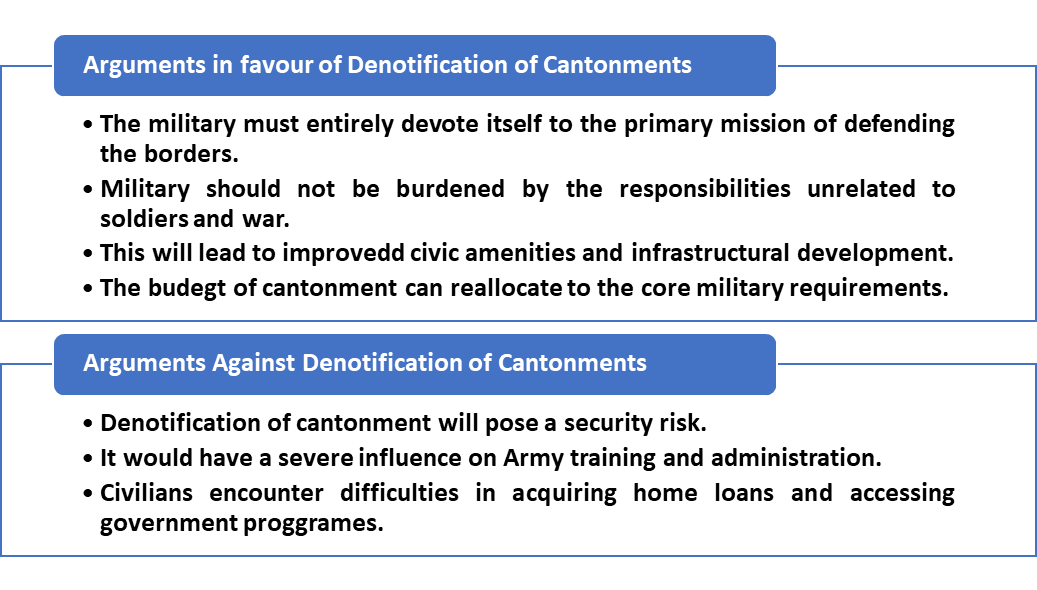 Arguments in favour of Denotification of Cantonments

• The military must entirely devote itself to the primary mission of defending the borders.
• Military should not be burdened by the responsibilities unrelated to soldiers and war.
• This will lead to improvedd civic amenities and infrastructural development.
• The budegt of cantonment can reallocate to the core military requirements.

Arguments Against Denotification of Cantonments

• Denotification of cantonment will pose a security risk.
• It would have a severe influence on Army training and administration.
• Civilians encounter difficulties in acquiring home loans and accessing government proggrames.